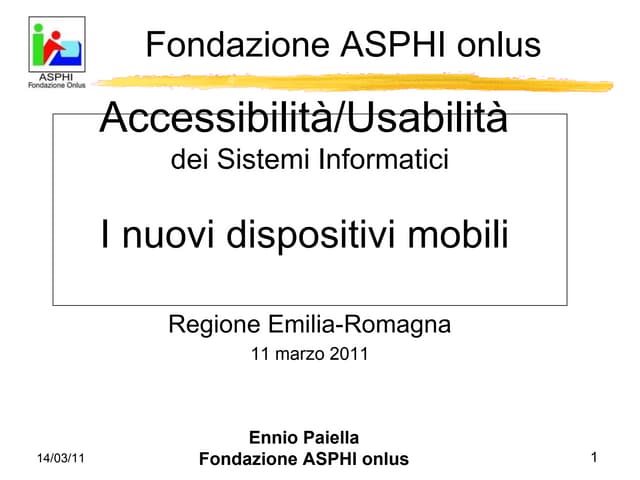 ASPHI
Fondazione Onlus

Fondazione ASPHI onlus

Accessibilità/Usabilità
dei Sistemi Informatici

I nuovi dispositivi mobili

Regione Emilia-Romagna
11 marzo 2011

Ennio Paiella
Fondazione ASPHI onlus

14/03/11

1